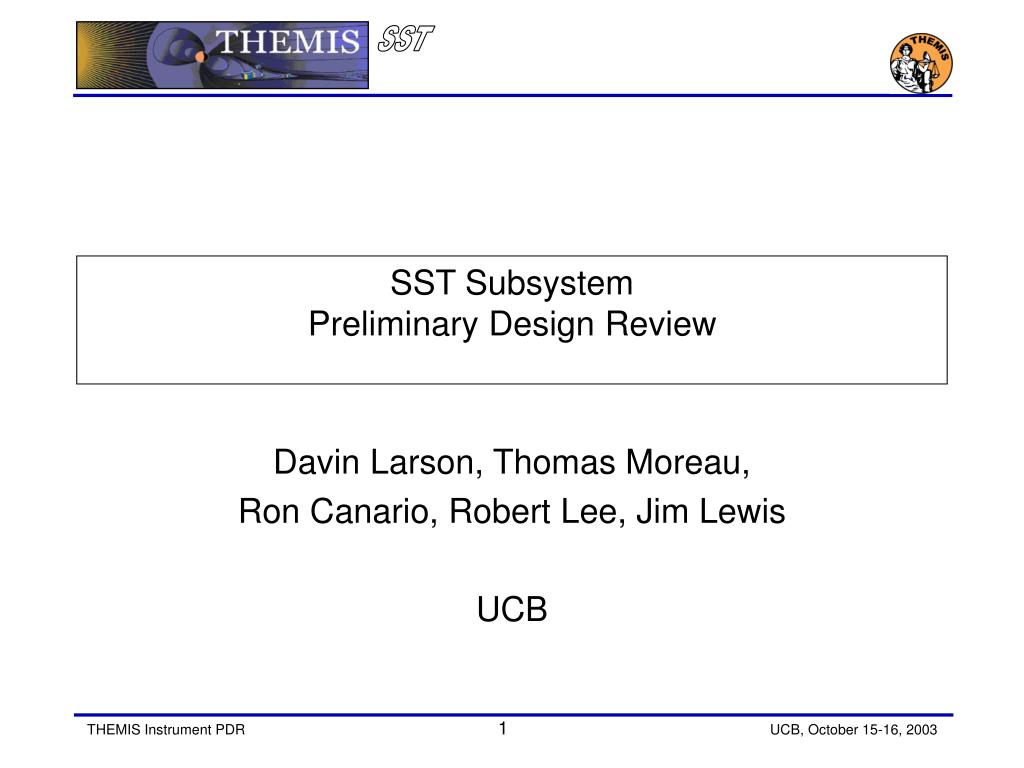 THEMIS SST

THEMIS

SST Subsystem
Preliminary Design Review

Davin Larson, Thomas Moreau,
Ron Canario, Robert Lee, Jim Lewis

UCB

THEMIS Instrument PDR
1
UCB, October 15-16, 2003